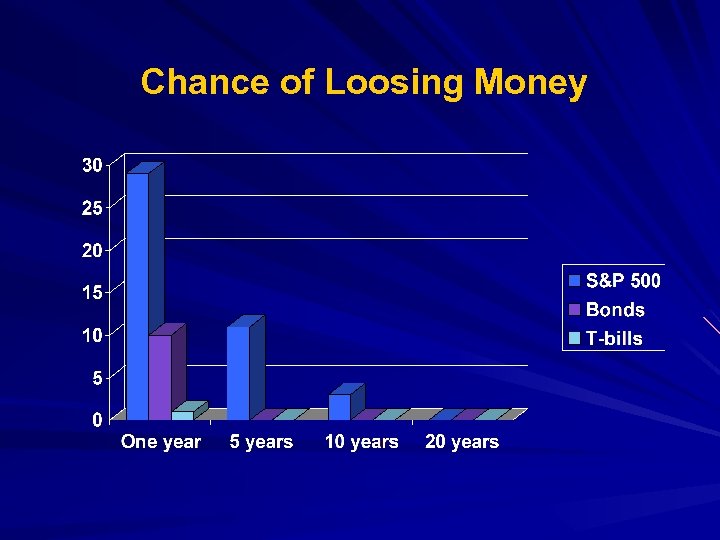 Chance of Loosing Money

30
25
20
15
10
5
0

One year
5 years
10 years
20 years

S&P 500
Bonds
T-bills